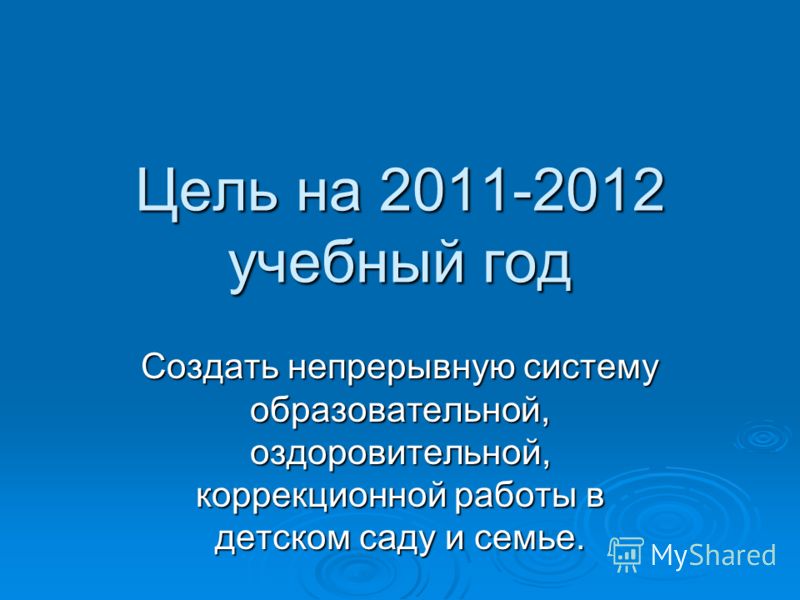 Цель на 2011-2012 учебный год

Создать непрерывную систему образовательной, оздоровительной, коррекционной работы в детском саду и семье.

MyShared